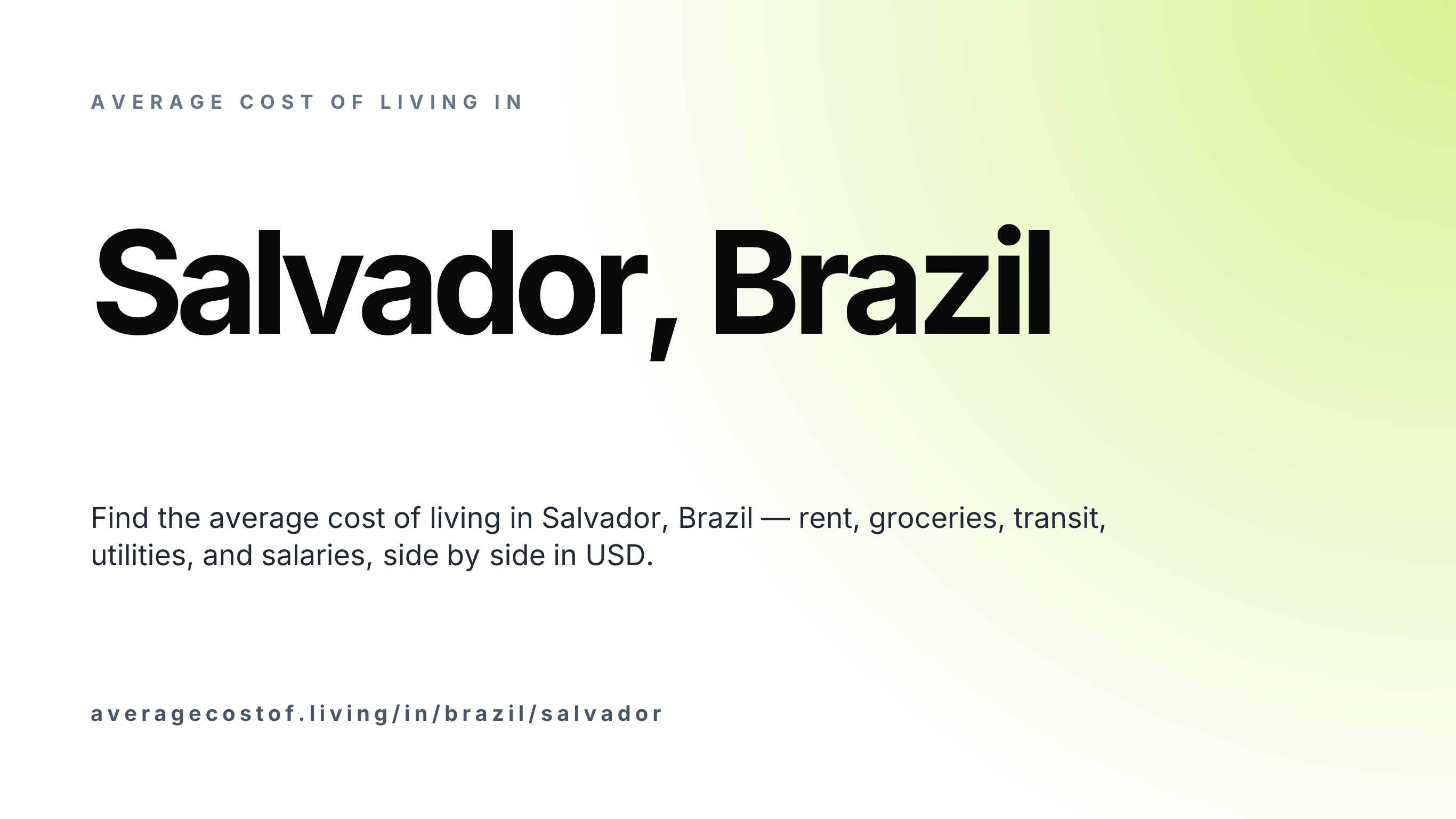 AVERAGE COST OF LIVING IN

Salvador, Brazil

Find the average cost of living in Salvador, Brazil — rent, groceries, transit, utilities, and salaries, side by side in USD.

averagecostof.living/in/brazil/salvador